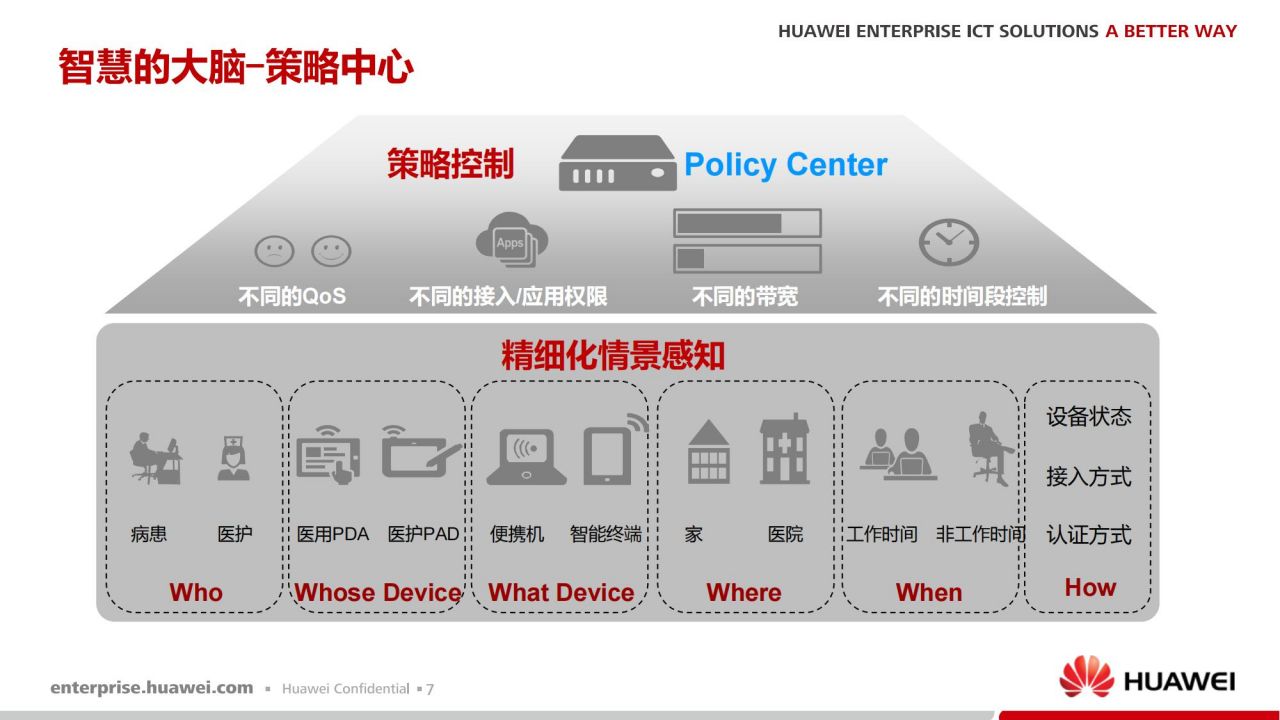 HUAWEI ENTERPRISE ICT SOLUTIONS A BETTER WAY

智慧的大脑–策略中心

策略控制

Policy Center

Apps

不同的QoS

不同的接入/应用权限

不同的带宽

不同的时间段控制

精细化情景感知

病患

医护

Who

医用PDA

医护PAD

Whose Device

便携机

智能终端

What Device

家

医院

Where

工作时间

非工作时间

When

设备状态

接入方式

认证方式

How

enterprise.huawei.com ▪ Huawei Confidential ▪ 7

HUAWEI